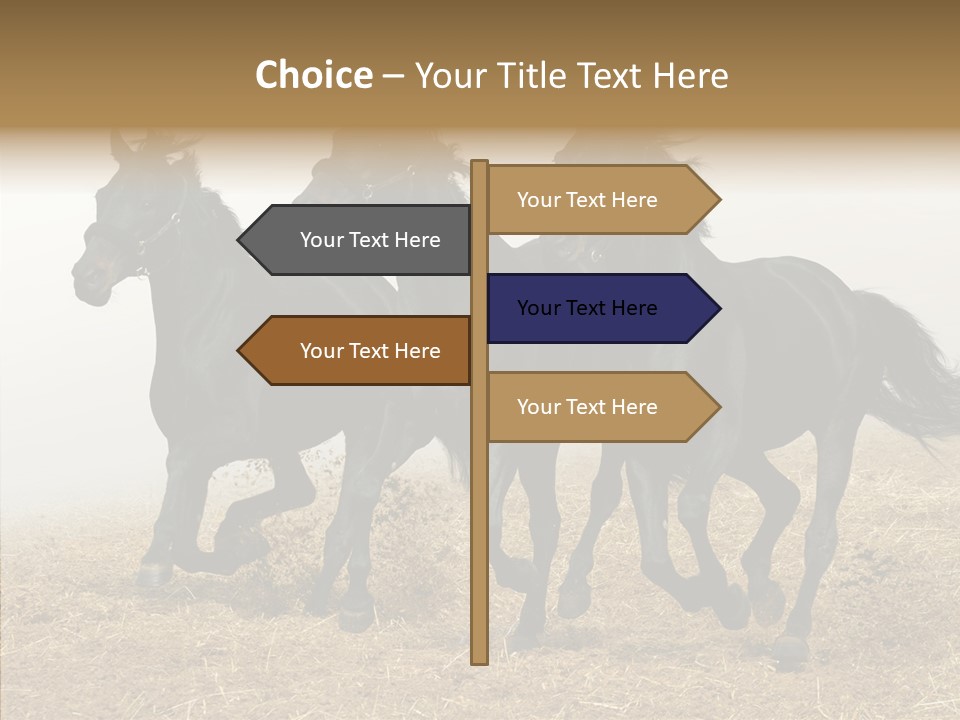 Choice – Your Title Text Here

Your Text Here

Your Text Here

Your Text Here

Your Text Here

Your Text Here